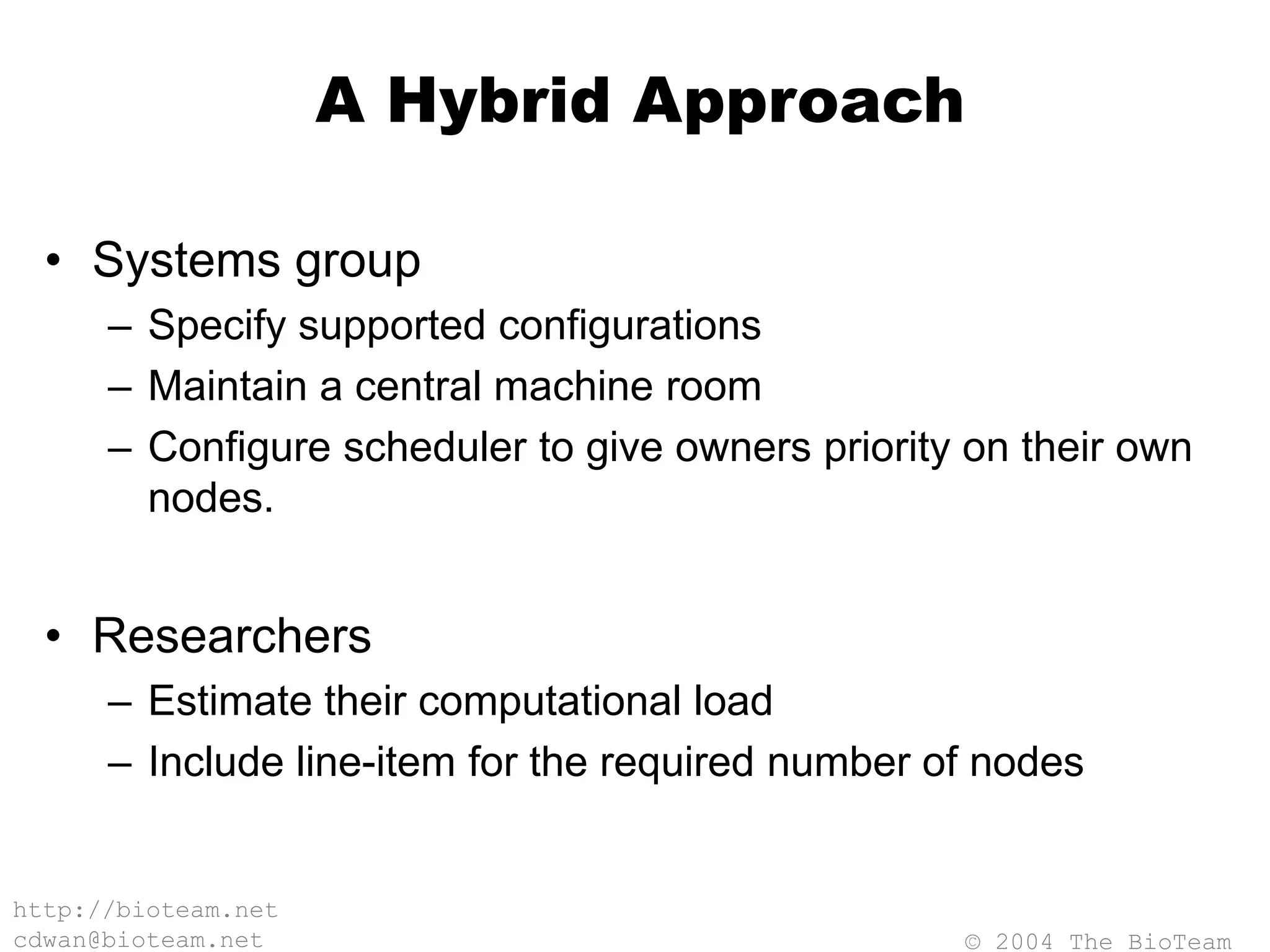 A Hybrid Approach

• Systems group
– Specify supported configurations
– Maintain a central machine room
– Configure scheduler to give owners priority on their own nodes.

• Researchers
– Estimate their computational load
– Include line-item for the required number of nodes

http://bioteam.net
cdwan@bioteam.net

© 2004 The BioTeam